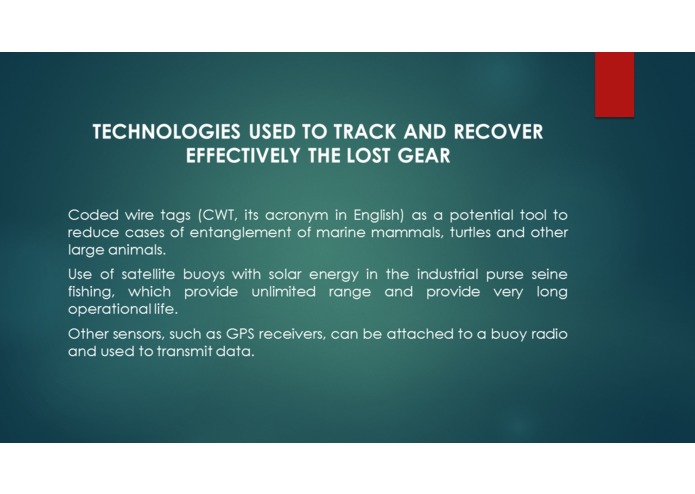 TECHNOLOGIES USED TO TRACK AND RECOVER EFFECTIVELY THE LOST GEAR

Coded wire tags (CWT, its acronym in English) as a potential tool to reduce cases of entanglement of marine mammals, turtles and other large animals.

Use of satellite buoys with solar energy in the industrial purse seine fishing, which provide unlimited range and provide very long operational life.

Other sensors, such as GPS receivers, can be attached to a buoy radio and used to transmit data.